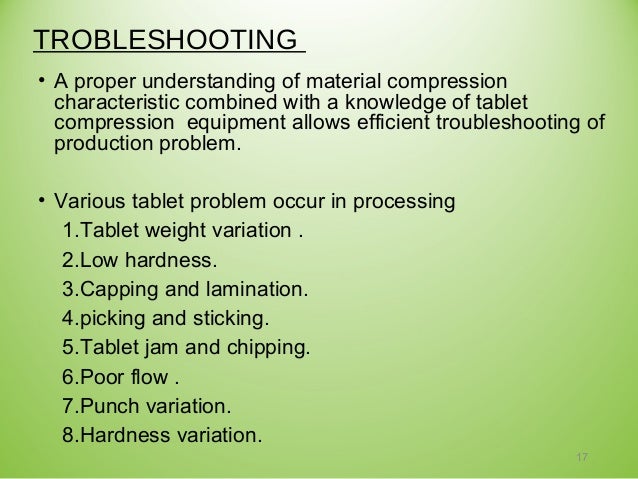 TROBLESHOOTING

• A proper understanding of material compression characteristic combined with a knowledge of tablet compression equipment allows efficient troubleshooting of production problem.

• Various tablet problem occur in processing
1.Tablet weight variation .
2.Low hardness.
3.Capping and lamination.
4.picking and sticking.
5.Tablet jam and chipping.
6.Poor flow .
7.Punch variation.
8.Hardness variation.

17